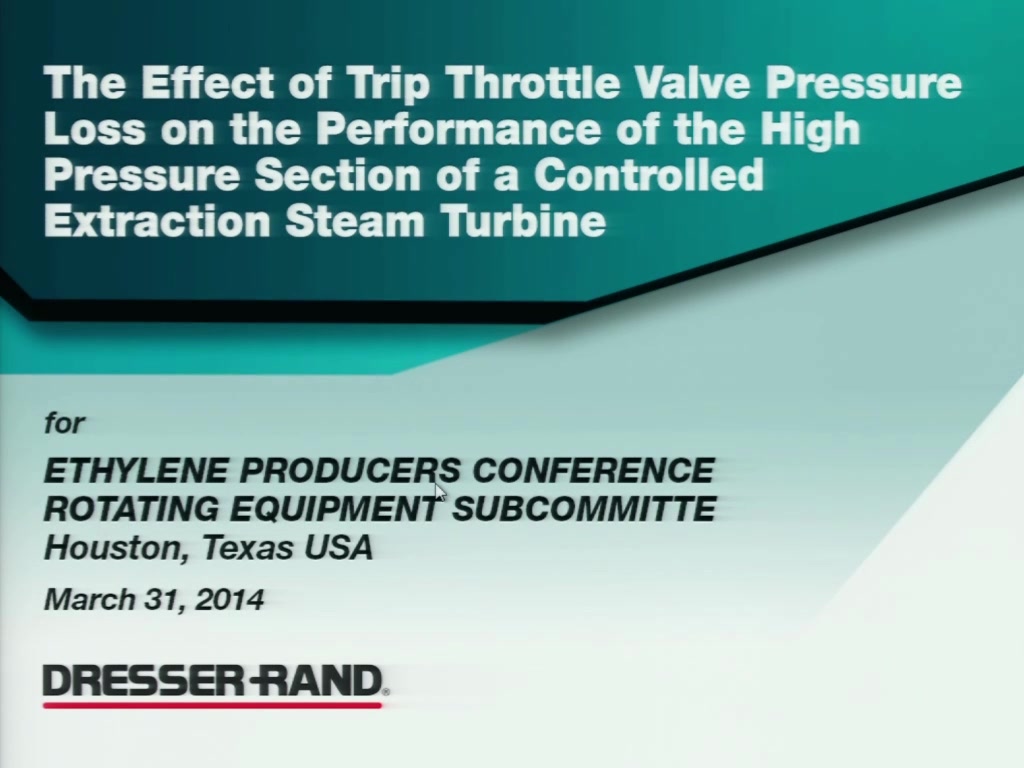 The Effect of Trip Throttle Valve Pressure Loss on the Performance of the High Pressure Section of a Controlled Extraction Steam Turbine

for

ETHYLENE PRODUCERS CONFERENCE
ROTATING EQUIPMENT SUBCOMMITTE
Houston, Texas USA

March 31, 2014

DRESSER-RAND